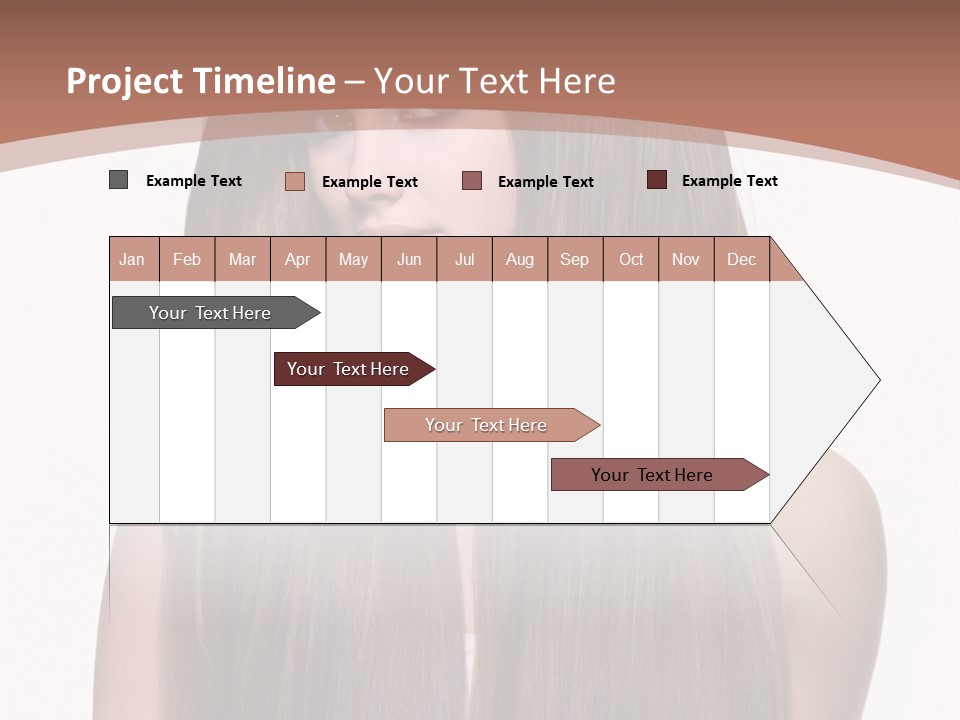 Project Timeline – Your Text Here

Example Text
Example Text
Example Text
Example Text

| Jan | Feb | Mar | Apr | May | Jun | Jul | Aug | Sep | Oct | Nov | Dec |
|---|---|---|---|---|---|---|---|---|---|---|---|

Your Text Here

Your Text Here

Your Text Here

Your Text Here